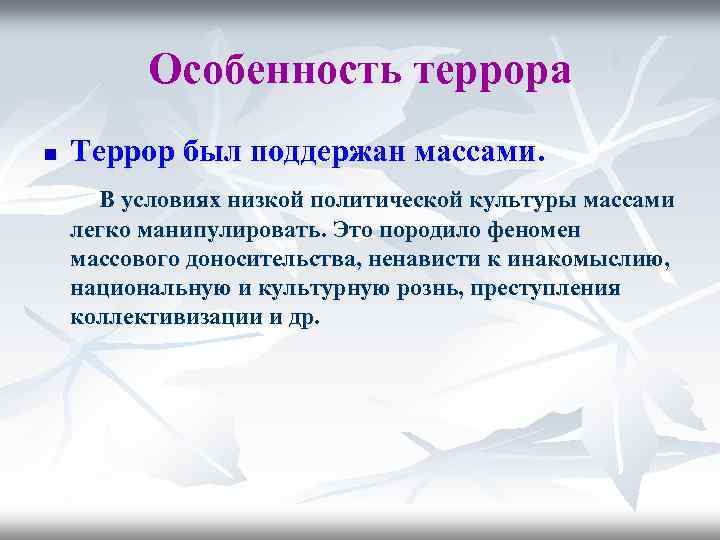 Особенность террора

Террор был поддержан массами.

В условиях низкой политической культуры массами легко манипулировать. Это породило феномен массового доносительства, ненависти к инакомыслию, национальную и культурную рознь, преступления коллективизации и др.